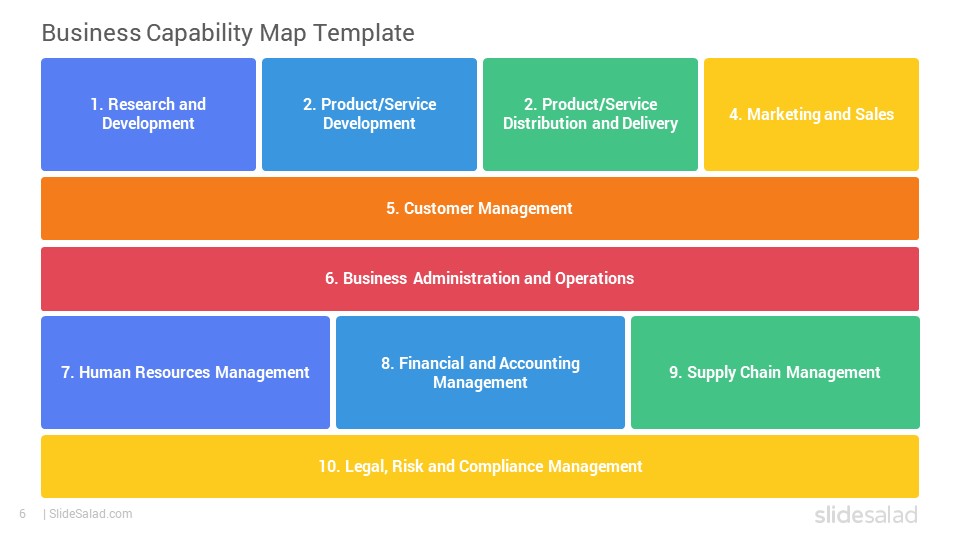 Business Capability Map Template

1. Research and Development

2. Product/Service Development

2. Product/Service Distribution and Delivery

4. Marketing and Sales

5. Customer Management

6. Business Administration and Operations

7. Human Resources Management

8. Financial and Accounting Management

9. Supply Chain Management

10. Legal, Risk and Compliance Management

6 | SlideSalad.com

slidesalad